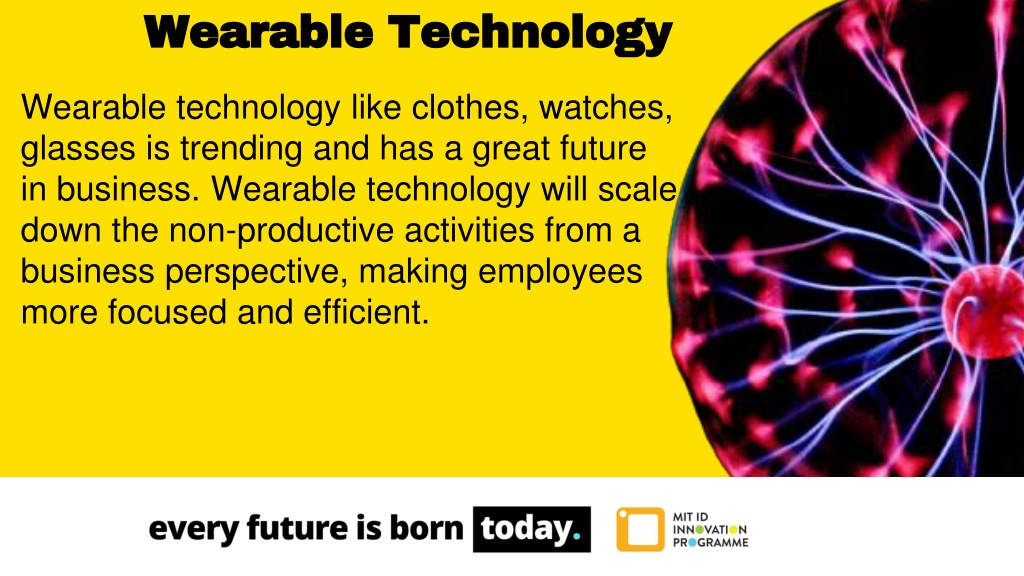 Wearable Technology

Wearable technology like clothes, watches, glasses is trending and has a great future in business. Wearable technology will scale down the non-productive activities from a business perspective, making employees more focused and efficient.

every future is born today.

MIT ID INNOVATION PROGRAMME